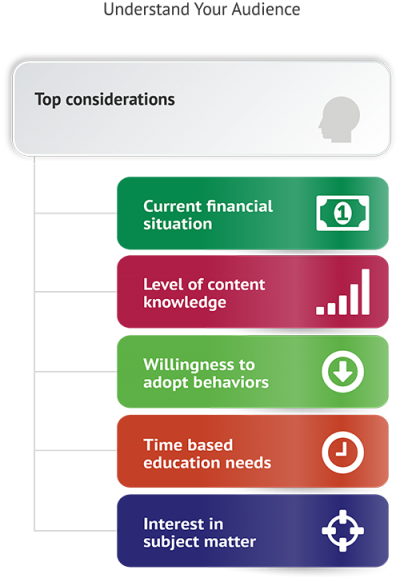 Understand Your Audience

Top considerations

Current financial situation

1

Level of content knowledge

Willingness to adopt behaviors

Time based education needs

Interest in subject matter